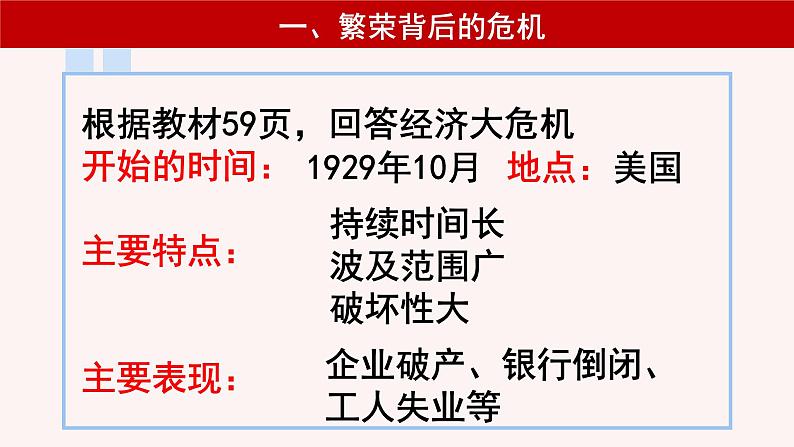 一、繁荣背后的危机

根据教材59页，回答经济大危机
开始的时间： 1929年10月 地点：美国

主要特点：
持续时间长
波及范围广
破坏性大

主要表现：
企业破产、银行倒闭、工人失业等